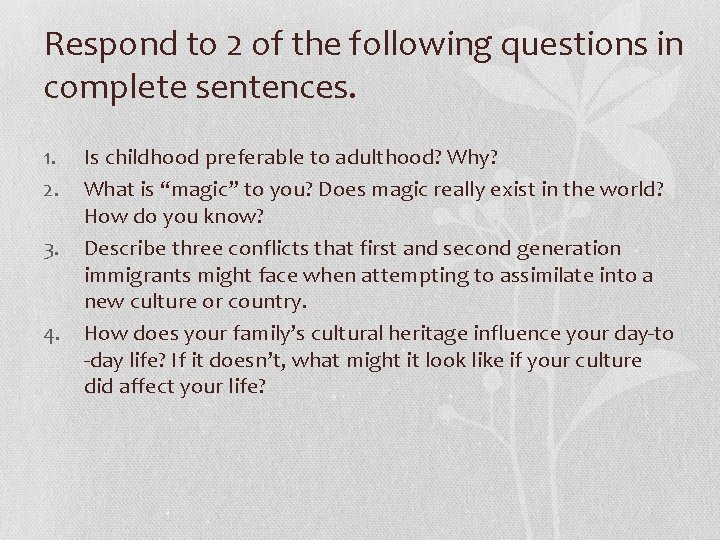 Respond to 2 of the following questions in complete sentences.

1. Is childhood preferable to adulthood? Why?
2. What is “magic” to you? Does magic really exist in the world? How do you know?
3. Describe three conflicts that first and second generation immigrants might face when attempting to assimilate into a new culture or country.
4. How does your family’s cultural heritage influence your day-to-day life? If it doesn’t, what might it look like if your culture did affect your life?